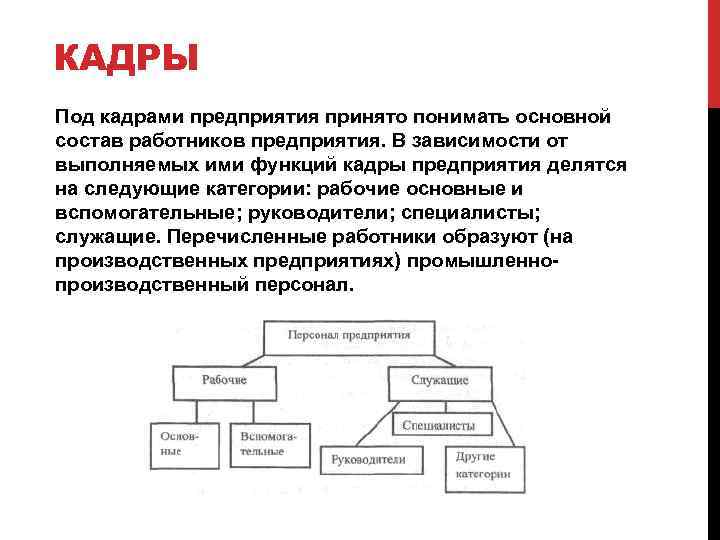 КАДРЫ

Под кадрами предприятия принято понимать основной состав работников предприятия. В зависимости от выполняемых ими функций кадры предприятия делятся на следующие категории: рабочие основные и вспомогательные; руководители; специалисты; служащие. Перечисленные работники образуют (на производственных предприятиях) промышленно-производственный персонал.

Персонал предприятия
Рабочие
Служащие
Основные
Вспомогательные
Специалисты
Руководители
Другие категории